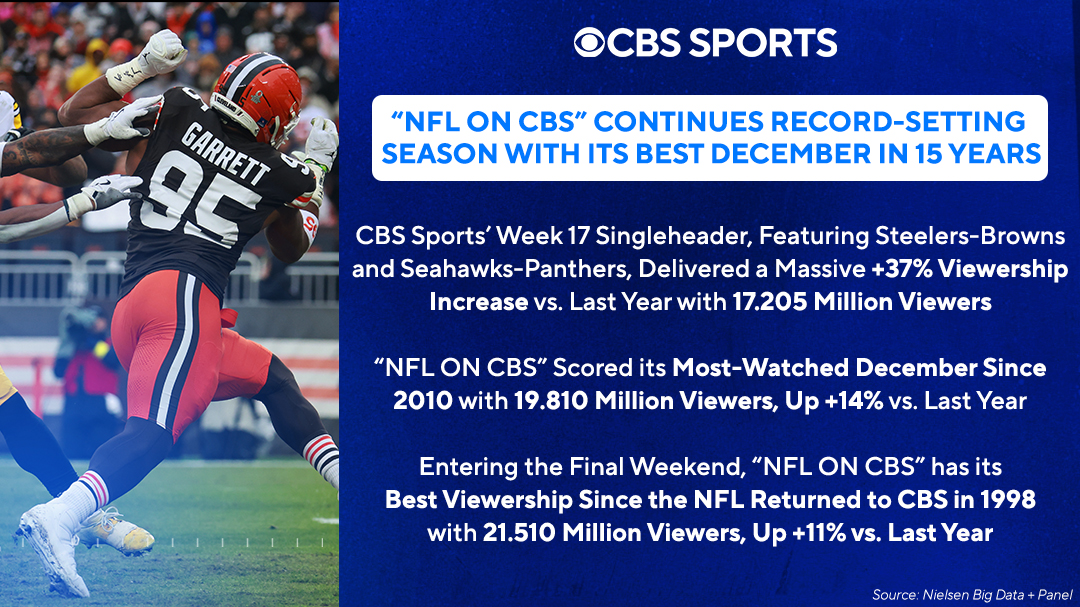 GARRETT
95

CBS SPORTS

"NFL ON CBS" CONTINUES RECORD-SETTING SEASON WITH ITS BEST DECEMBER IN 15 YEARS

CBS Sports' Week 17 Singleheader, Featuring Steelers-Browns and Seahawks-Panthers, Delivered a Massive +37% Viewership Increase vs. Last Year with 17.205 Million Viewers

"NFL ON CBS" Scored its Most-Watched December Since 2010 with 19.810 Million Viewers, Up +14% vs. Last Year

Entering the Final Weekend, "NFL ON CBS" has its Best Viewership Since the NFL Returned to CBS in 1998 with 21.510 Million Viewers, Up +11% vs. Last Year

Source: Nielsen Big Data + Panel